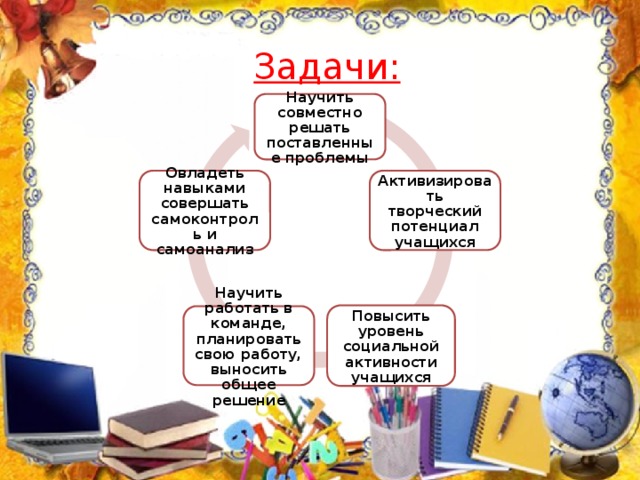 Задачи:

Научить совместно решать поставленные проблемы

Активизировать творческий потенциал учащихся

Повысить уровень социальной активности учащихся

Научить работать в команде, планировать свою работу, выносить общее решение

Овладеть навыками совершать самоконтроль и самоанализ